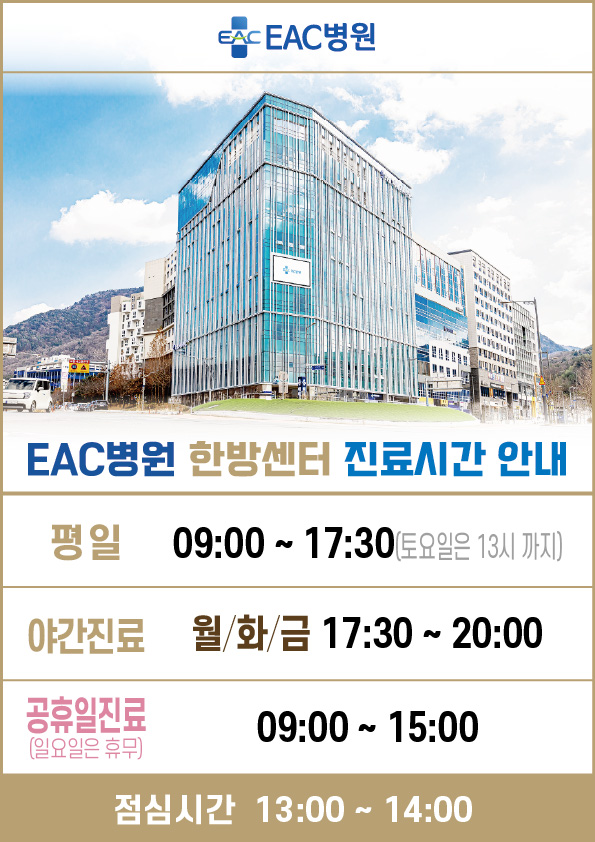 EAC EAC병원

EAC병원 한방센터 진료시간 안내

| 평일 | 09:00 ~ 17:30(토요일은 13시 까지) |
|---|---|
| 야간진료 | 월/화/금 17:30 ~ 20:00 |
| 공휴일진료 (일요일은 휴무) | 09:00 ~ 15:00 |

점심시간 13:00 ~ 14:00